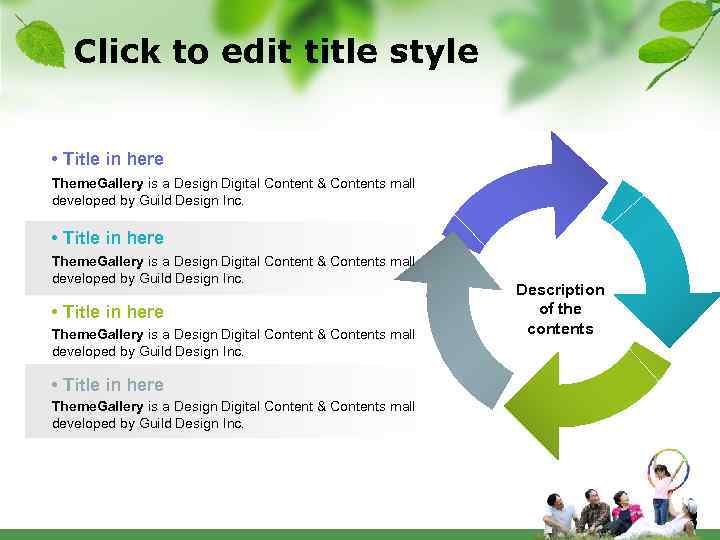 Click to edit title style

• Title in here
ThemeGallery is a Design Digital Content & Contents mall developed by Guild Design Inc.

• Title in here
ThemeGallery is a Design Digital Content & Contents mall developed by Guild Design Inc.

• Title in here
ThemeGallery is a Design Digital Content & Contents mall developed by Guild Design Inc.

• Title in here
ThemeGallery is a Design Digital Content & Contents mall developed by Guild Design Inc.

Description of the contents